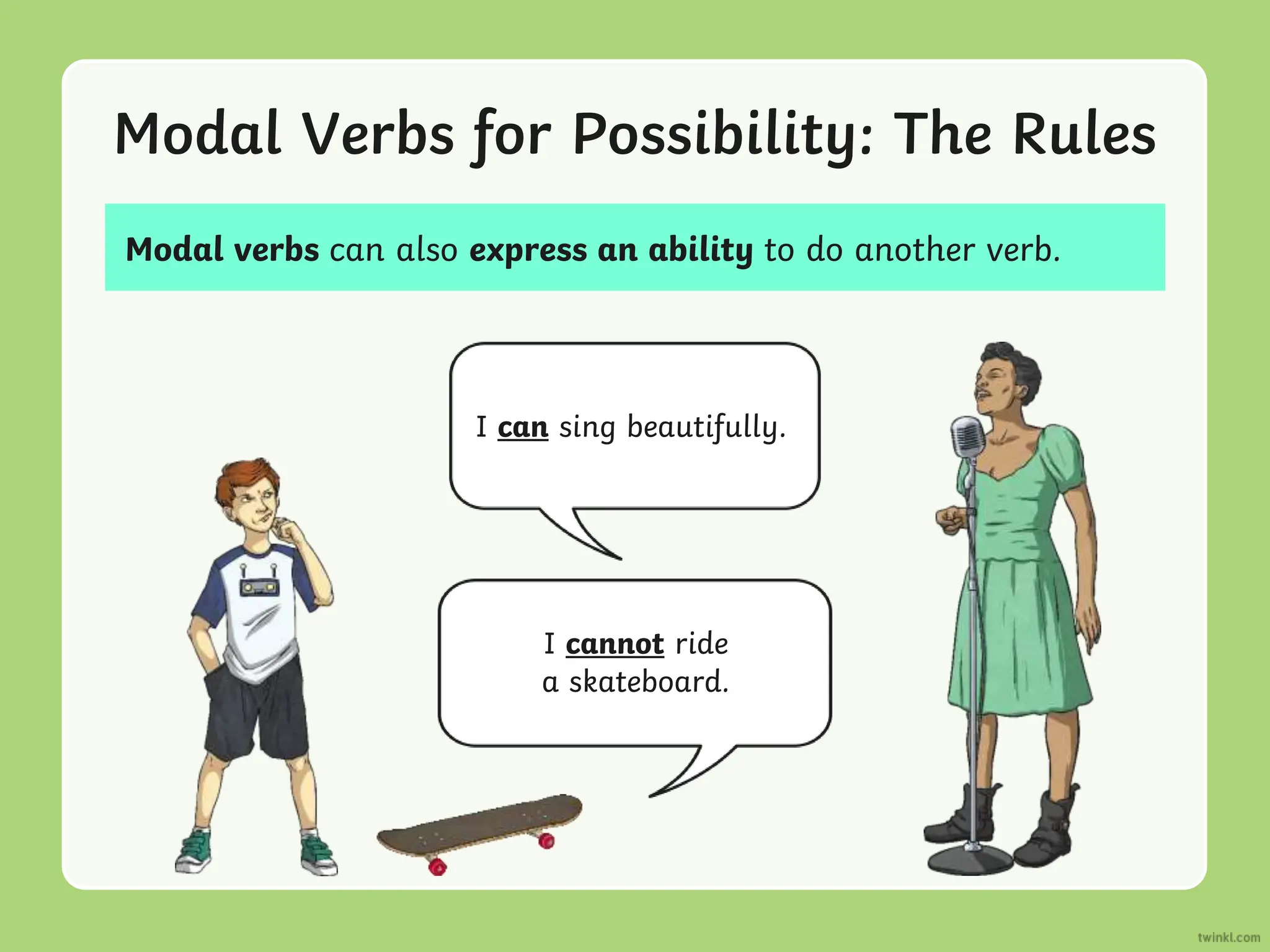 Modal Verbs for Possibility: The Rules

Modal verbs can also express an ability to do another verb.

I can sing beautifully.

I cannot ride a skateboard.

twinkl.com